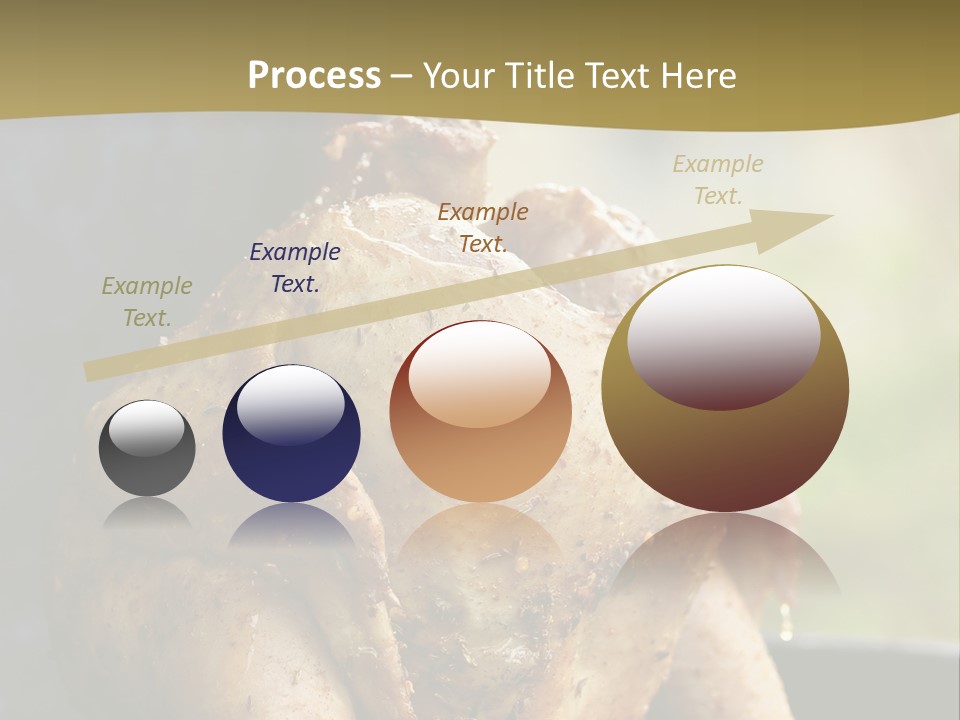 Process – Your Title Text Here

Example Text.

Example Text.

Example Text.

Example Text.